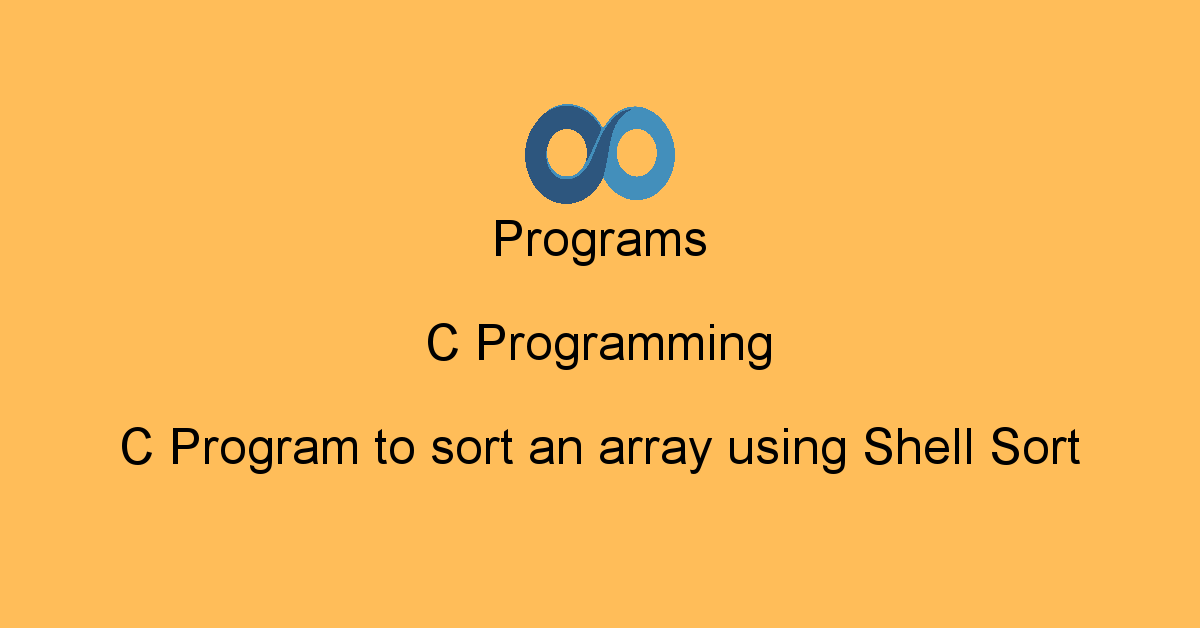 Programs

C Programming

C Program to sort an array using Shell Sort